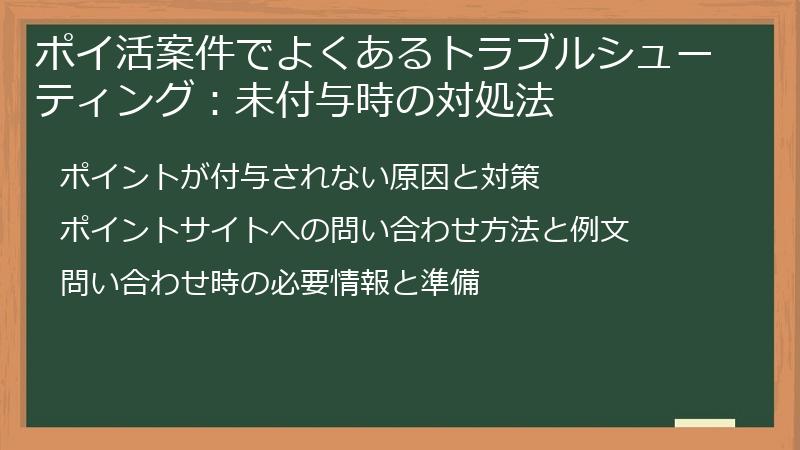 ポイ活案件でよくあるトラブルシューティング：未付与時の対処法

ポイントが付与されない原因と対策

ポイントサイトへの問い合わせ方法と例文

問い合わせ時の必要情報と準備